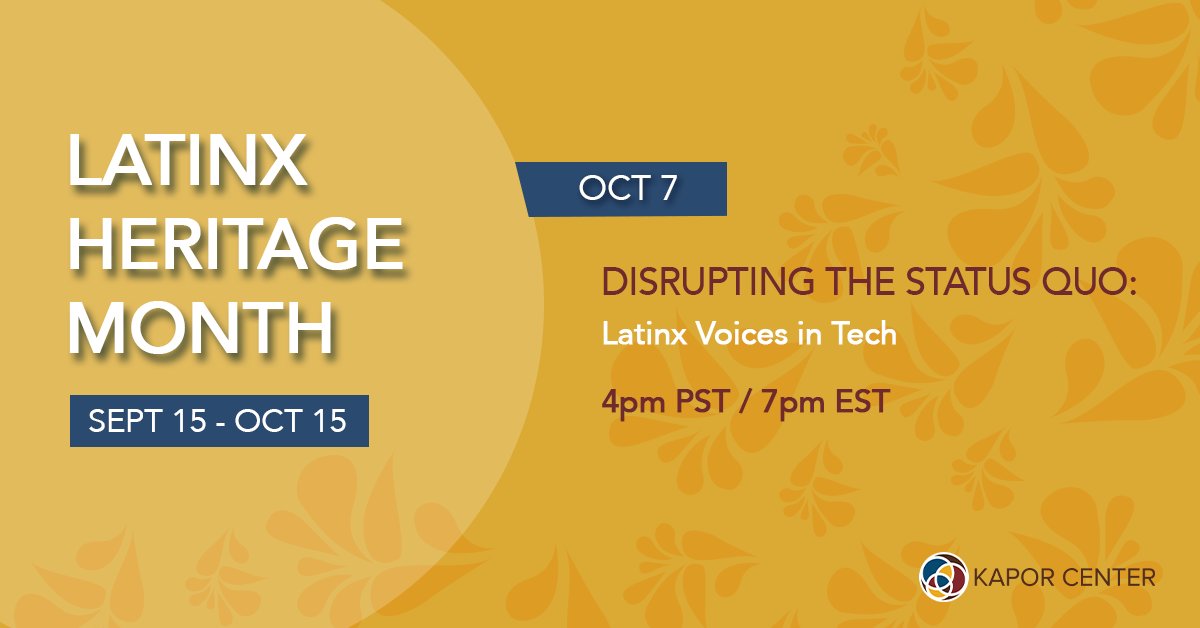 LATINX HERITAGE MONTH

SEPT 15 - OCT 15

OCT 7

DISRUPTING THE STATUS QUO:
Latinx Voices in Tech

4pm PST / 7pm EST

KAPOR CENTER